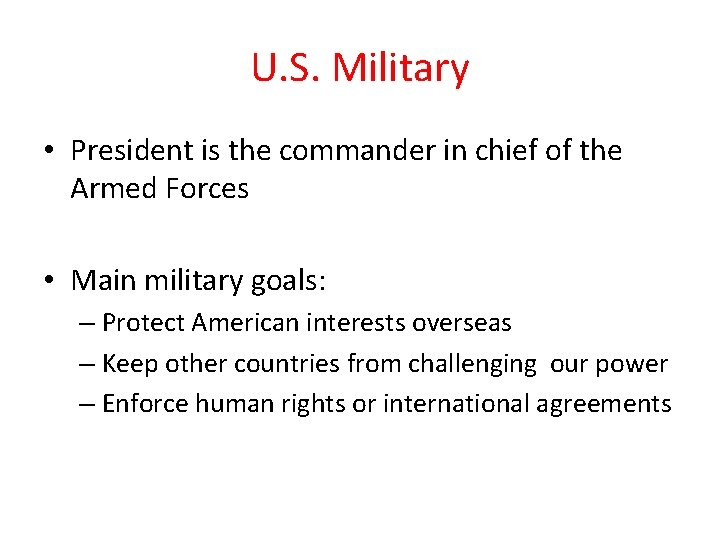 U.S. Military

• President is the commander in chief of the Armed Forces

• Main military goals:
– Protect American interests overseas
– Keep other countries from challenging our power
– Enforce human rights or international agreements